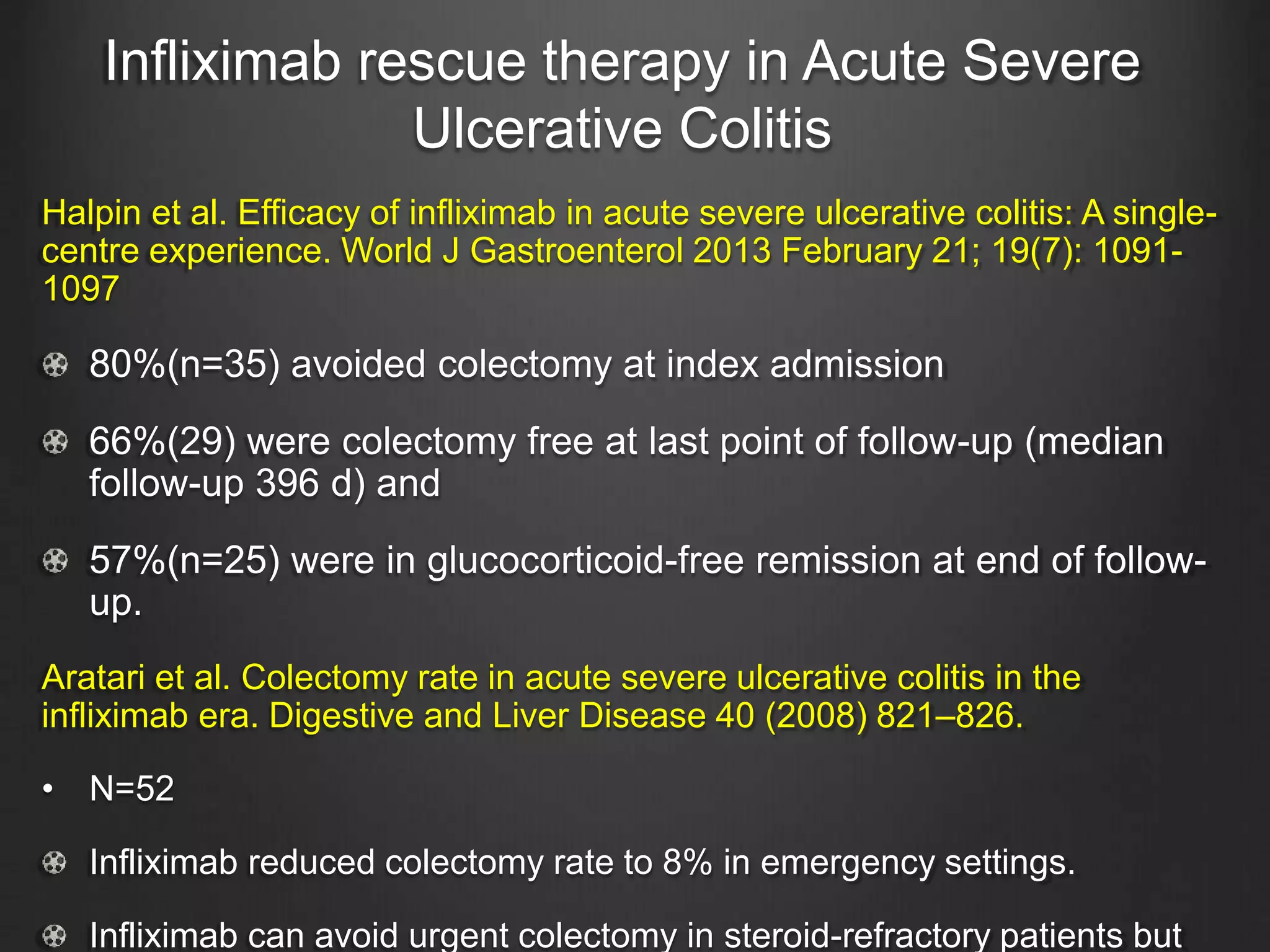 Infliximab rescue therapy in Acute Severe Ulcerative Colitis

Halpin et al. Efficacy of infliximab in acute severe ulcerative colitis: A single-centre experience. World J Gastroenterol 2013 February 21; 19(7): 1091-1097

80%(n=35) avoided colectomy at index admission

66%(29) were colectomy free at last point of follow-up (median follow-up 396 d) and

57%(n=25) were in glucocorticoid-free remission at end of follow-up.

Aratari et al. Colectomy rate in acute severe ulcerative colitis in the infliximab era. Digestive and Liver Disease 40 (2008) 821–826.

• N=52

Infliximab reduced colectomy rate to 8% in emergency settings.

Infliximab can avoid urgent colectomy in steroid-refractory patients but